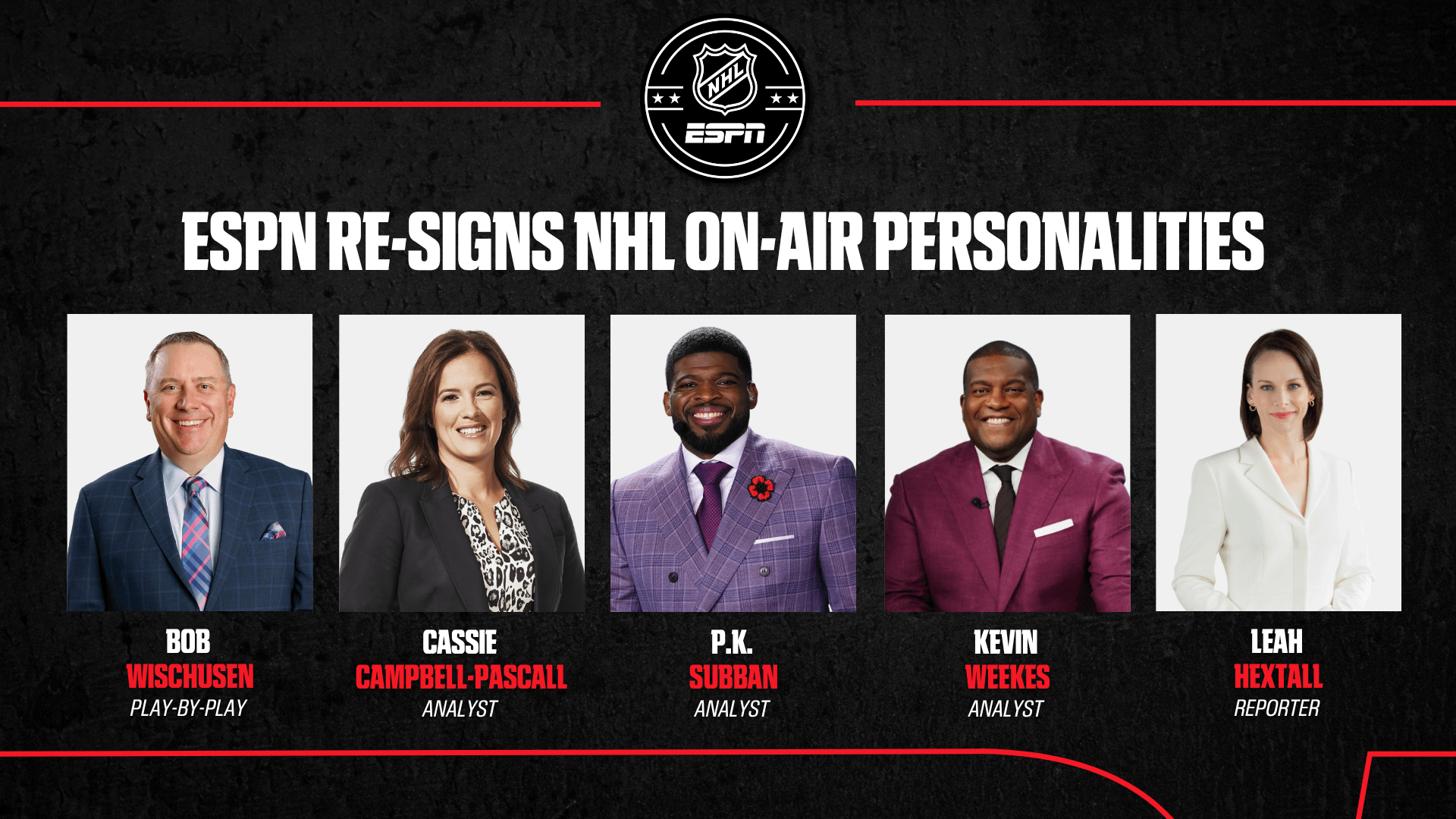 NHL
ESPN

ESPN RE-SIGNS NHL ON-AIR PERSONALITIES

BOB
WISCHUSEN
PLAY-BY-PLAY

CASSIE
CAMPBELL-PASCALL
ANALYST

P.K.
SUBBAN
ANALYST

KEVIN
WEEKES
ANALYST

LEAH
HEXTALL
REPORTER